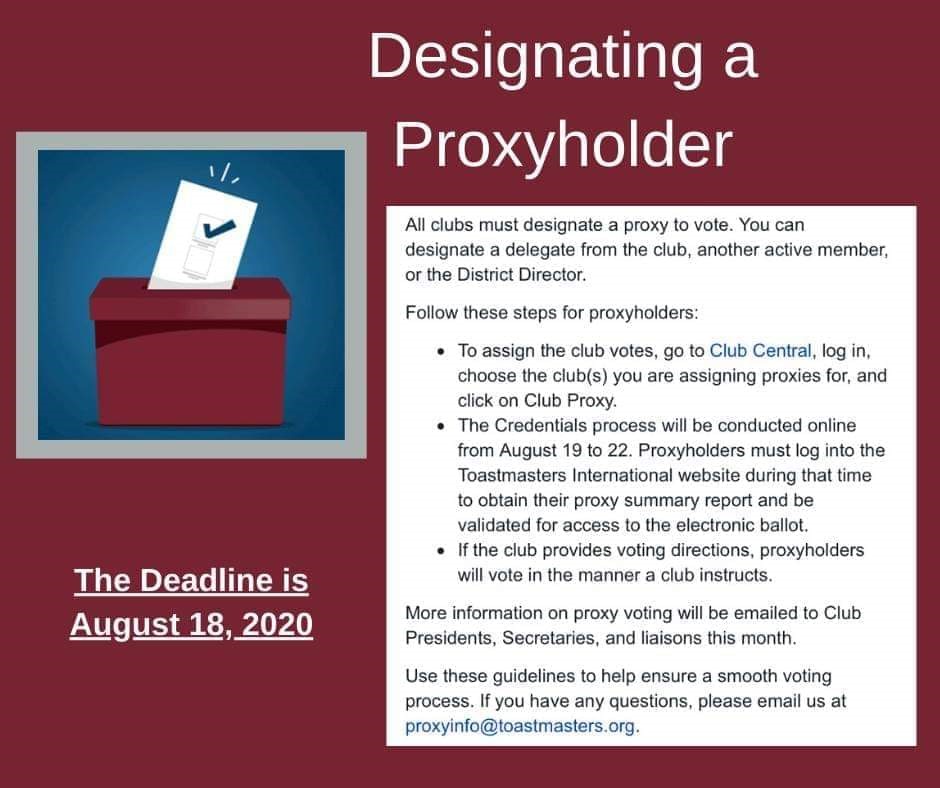 Designating a Proxyholder

All clubs must designate a proxy to vote. You can designate a delegate from the club, another active member, or the District Director.

Follow these steps for proxyholders:

- To assign the club votes, go to Club Central, log in, choose the club(s) you are assigning proxies for, and click on Club Proxy.
- The Credentials process will be conducted online from August 19 to 22. Proxyholders must log into the Toastmasters International website during that time to obtain their proxy summary report and be validated for access to the electronic ballot.
- If the club provides voting directions, proxyholders will vote in the manner a club instructs.

More information on proxy voting will be emailed to Club Presidents, Secretaries, and liaisons this month.

Use these guidelines to help ensure a smooth voting process. If you have any questions, please email us at proxyinfo@toastmasters.org.

The Deadline is August 18, 2020